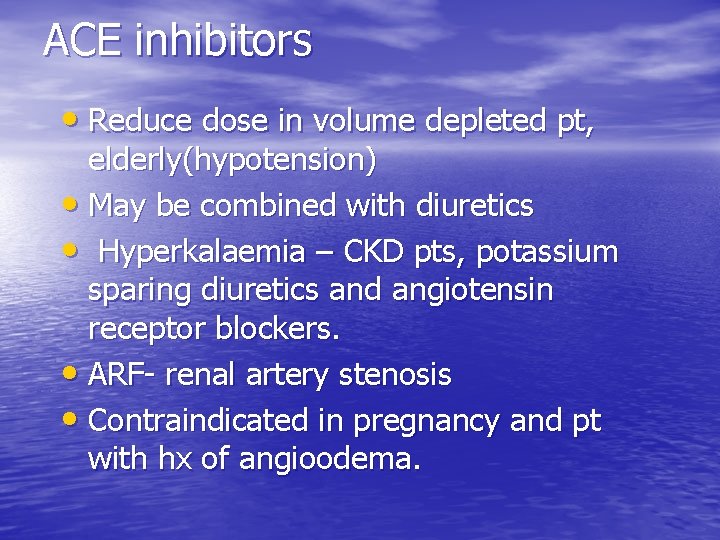 ACE inhibitors

• Reduce dose in volume depleted pt, elderly(hypotension)
• May be combined with diuretics
• Hyperkalaemia – CKD pts, potassium sparing diuretics and angiotensin receptor blockers.
• ARF- renal artery stenosis
• Contraindicated in pregnancy and pt with hx of angioodema.